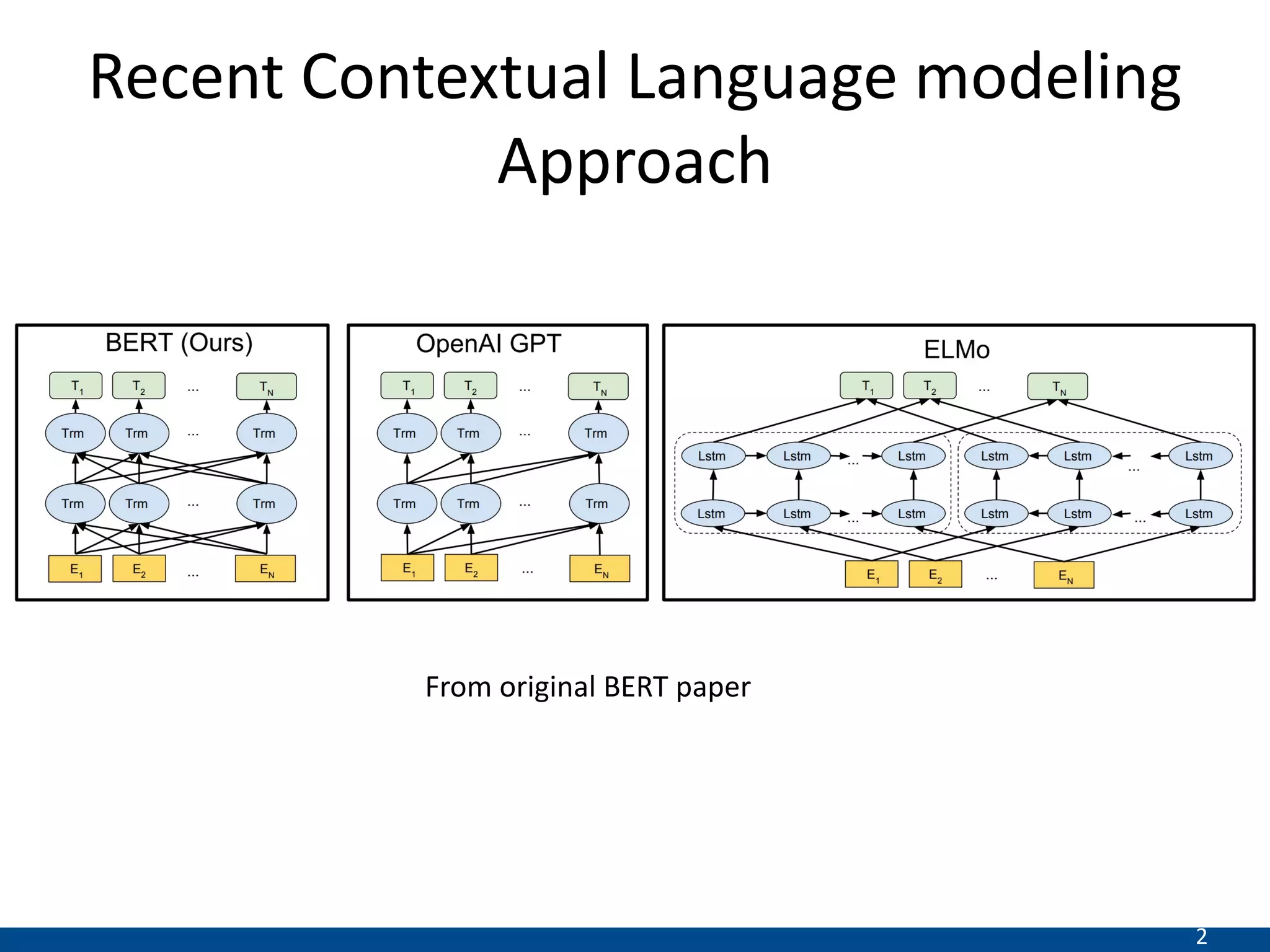 Recent Contextual Language modeling Approach

BERT (Ours)

$T_1$ $T_2$ ... $T_N$

Trm Trm ... Trm

Trm Trm ... Trm

$E_1$ $E_2$ ... $E_N$

OpenAI GPT

$T_1$ $T_2$ ... $T_N$

Trm Trm ... Trm

Trm Trm ... Trm

$E_1$ $E_2$ ... $E_N$

ELMo

$T_1$ $T_2$ ... $T_N$

Lstm Lstm ... Lstm Lstm Lstm ... Lstm

Lstm Lstm ... Lstm Lstm Lstm ... Lstm

$E_1$ $E_2$ ... $E_N$

From original BERT paper

2